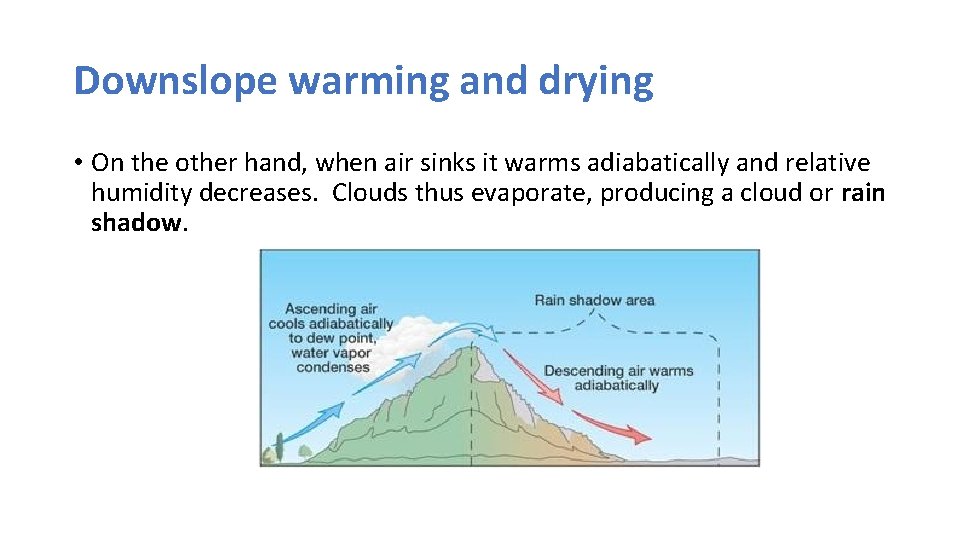 Downslope warming and drying

• On the other hand, when air sinks it warms adiabatically and relative humidity decreases. Clouds thus evaporate, producing a cloud or rain shadow.

Ascending air cools adiabatically to dew point, water vapor condenses

Rain shadow area

Descending air warms adiabatically